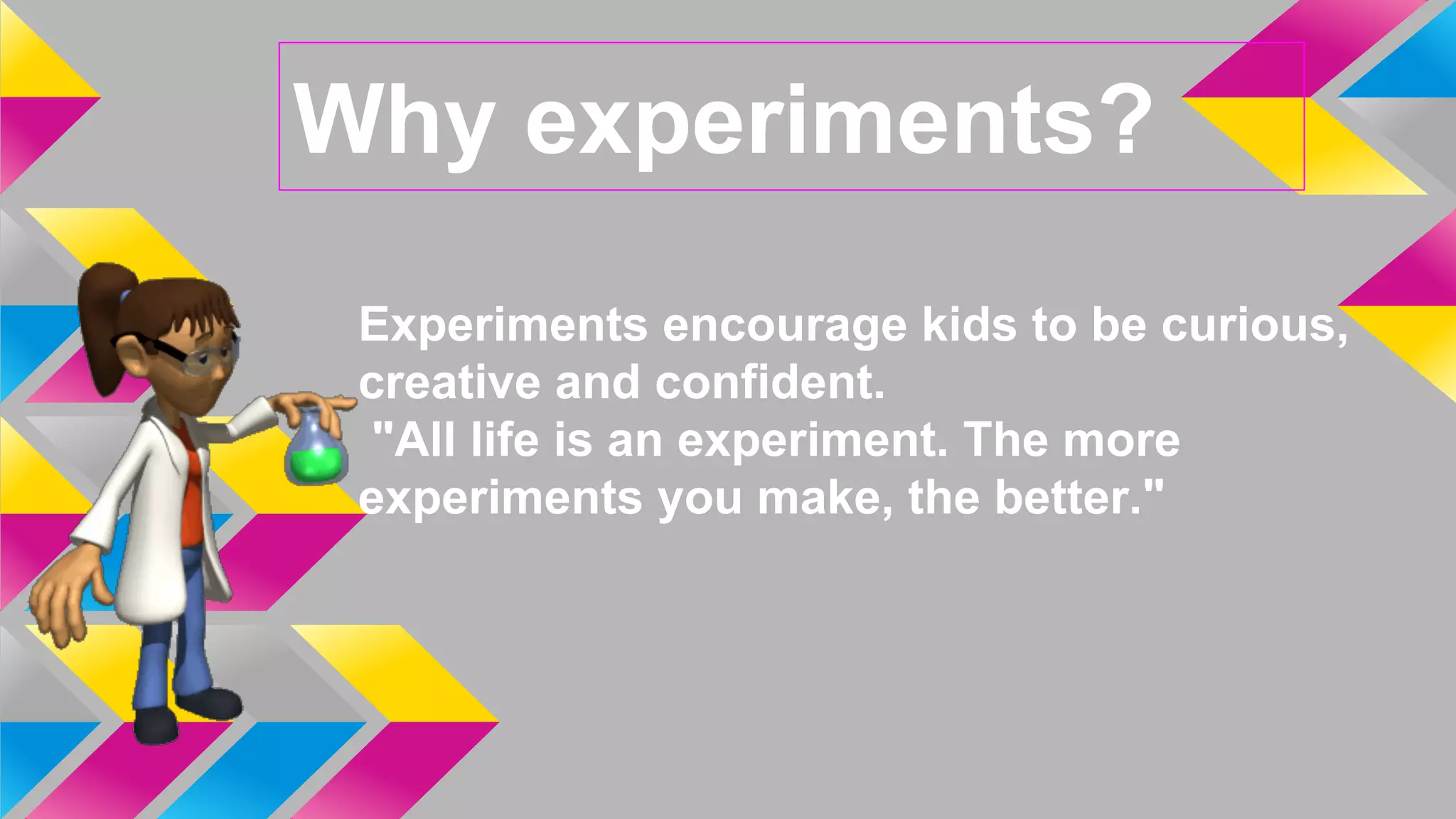 Why experiments?

Experiments encourage kids to be curious, creative and confident.
"All life is an experiment. The more experiments you make, the better."